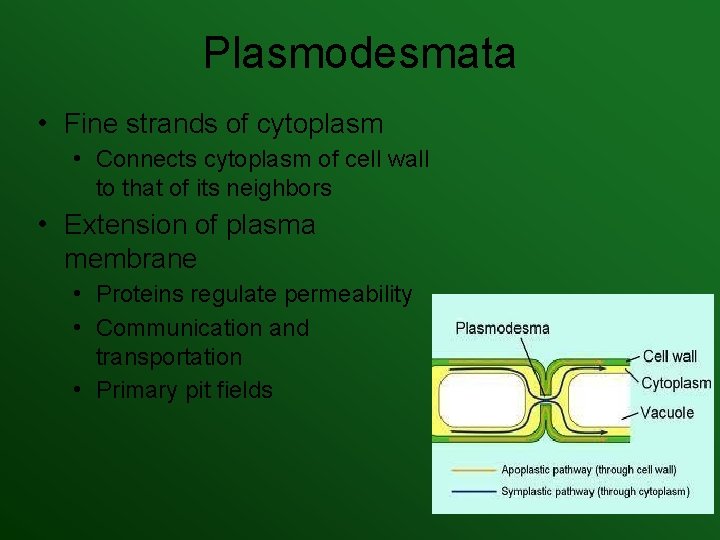 Plasmodesmata

• Fine strands of cytoplasm
  • Connects cytoplasm of cell wall to that of its neighbors
• Extension of plasma membrane
  • Proteins regulate permeability
  • Communication and transportation
  • Primary pit fields

Plasmodesma
Cell wall
Cytoplasm
Vacuole
Apoplastic pathway (through cell wall)
Symplastic pathway (through cytoplasm)